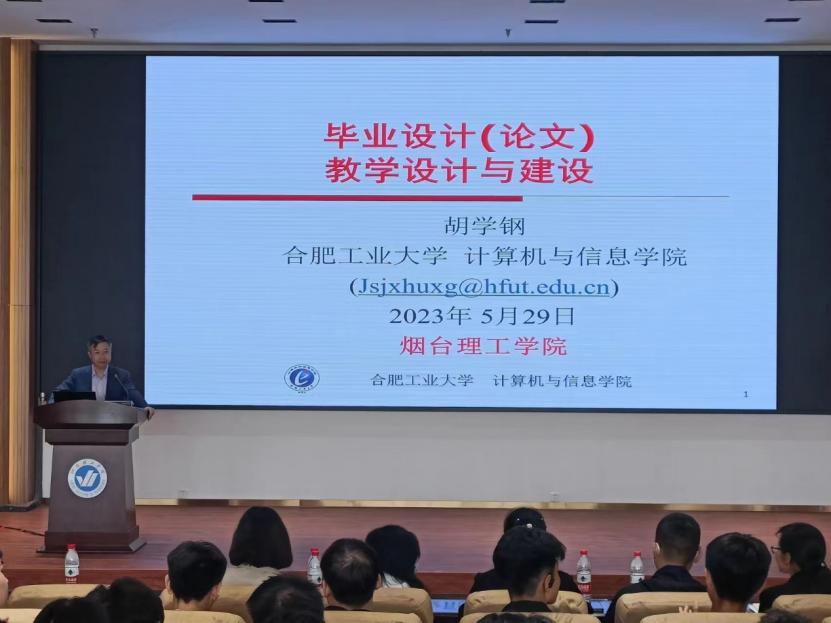 毕业设计(论文)
教学设计与建设

胡学钢
合肥工业大学 计算机与信息学院
(Jsjxhuxg@hfut.edu.cn)
2023年 5月29日
烟台理工学院

合肥工业大学 计算机与信息学院

1